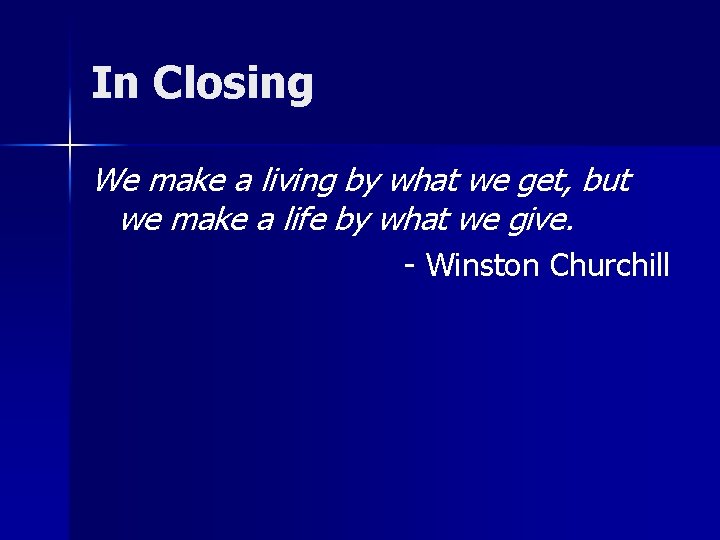 In Closing

We make a living by what we get, but we make a life by what we give.

- Winston Churchill